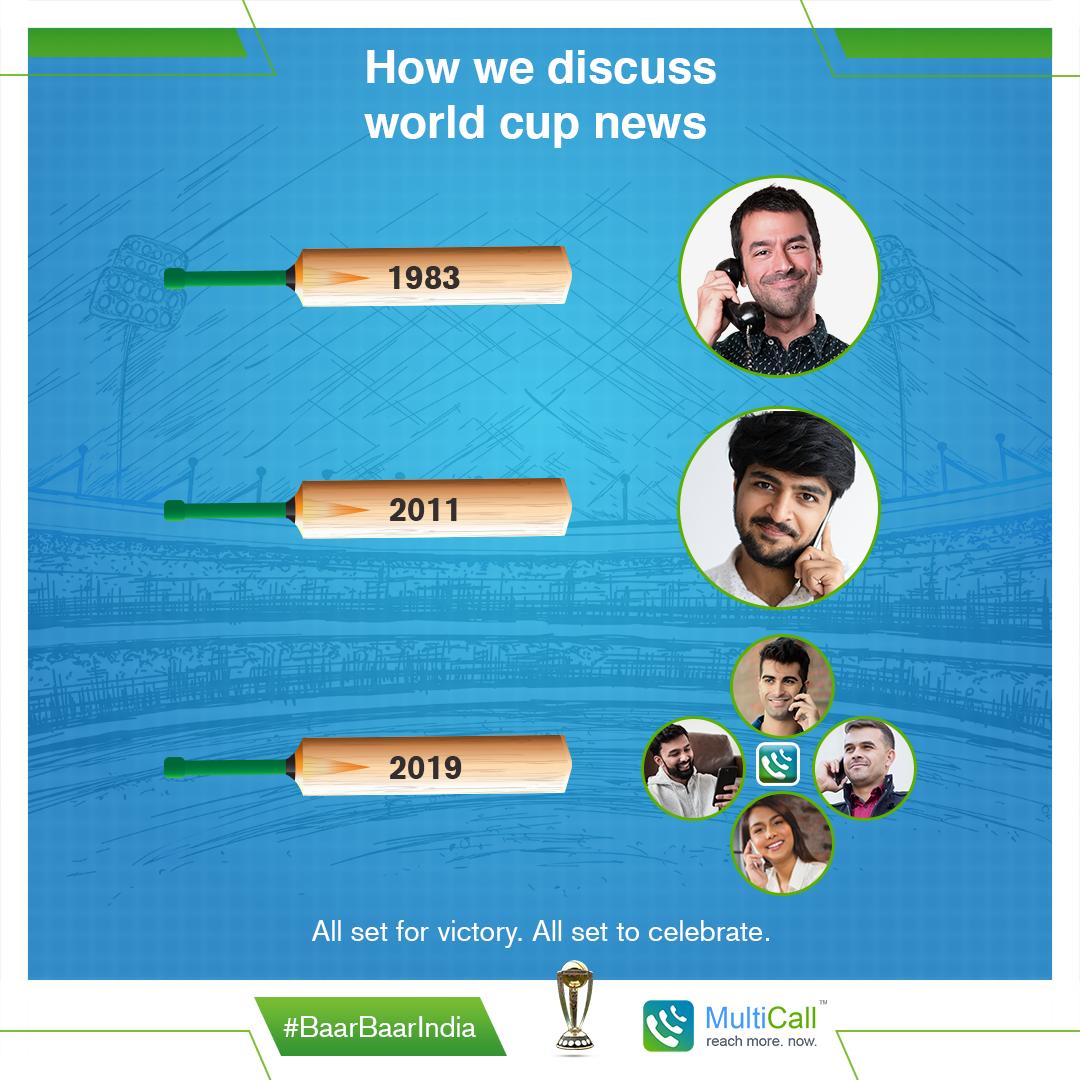 How we discuss world cup news

1983

2011

2019

All set for victory. All set to celebrate.

#BaarBaarIndia

MultiCall™
reach more. now.